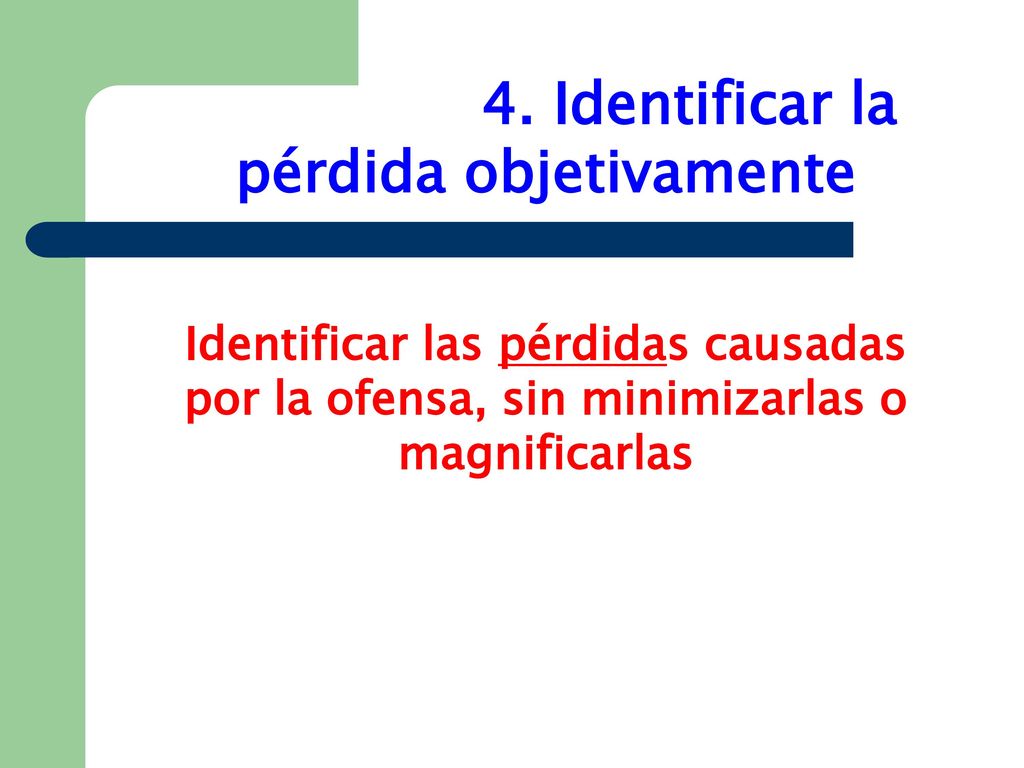 4. Identificar la pérdida objetivamente

Identificar las pérdidas causadas por la ofensa, sin minimizarlas o magnificarlas